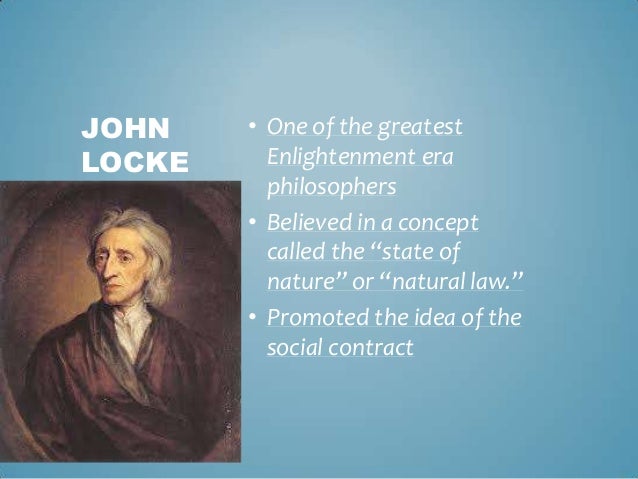 JOHN LOCKE

• One of the greatest Enlightenment era philosophers
• Believed in a concept called the “state of nature” or “natural law.”
• Promoted the idea of the social contract